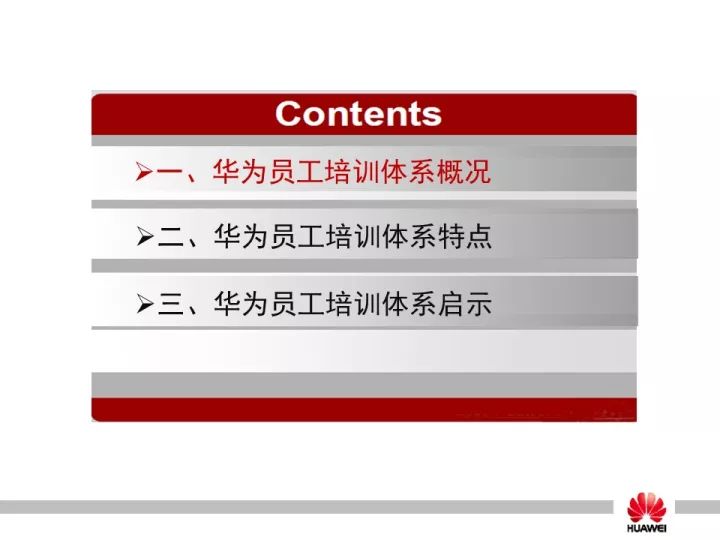 Contents

➢一、华为员工培训体系概况

➢二、华为员工培训体系特点

➢三、华为员工培训体系启示

HUAWEI